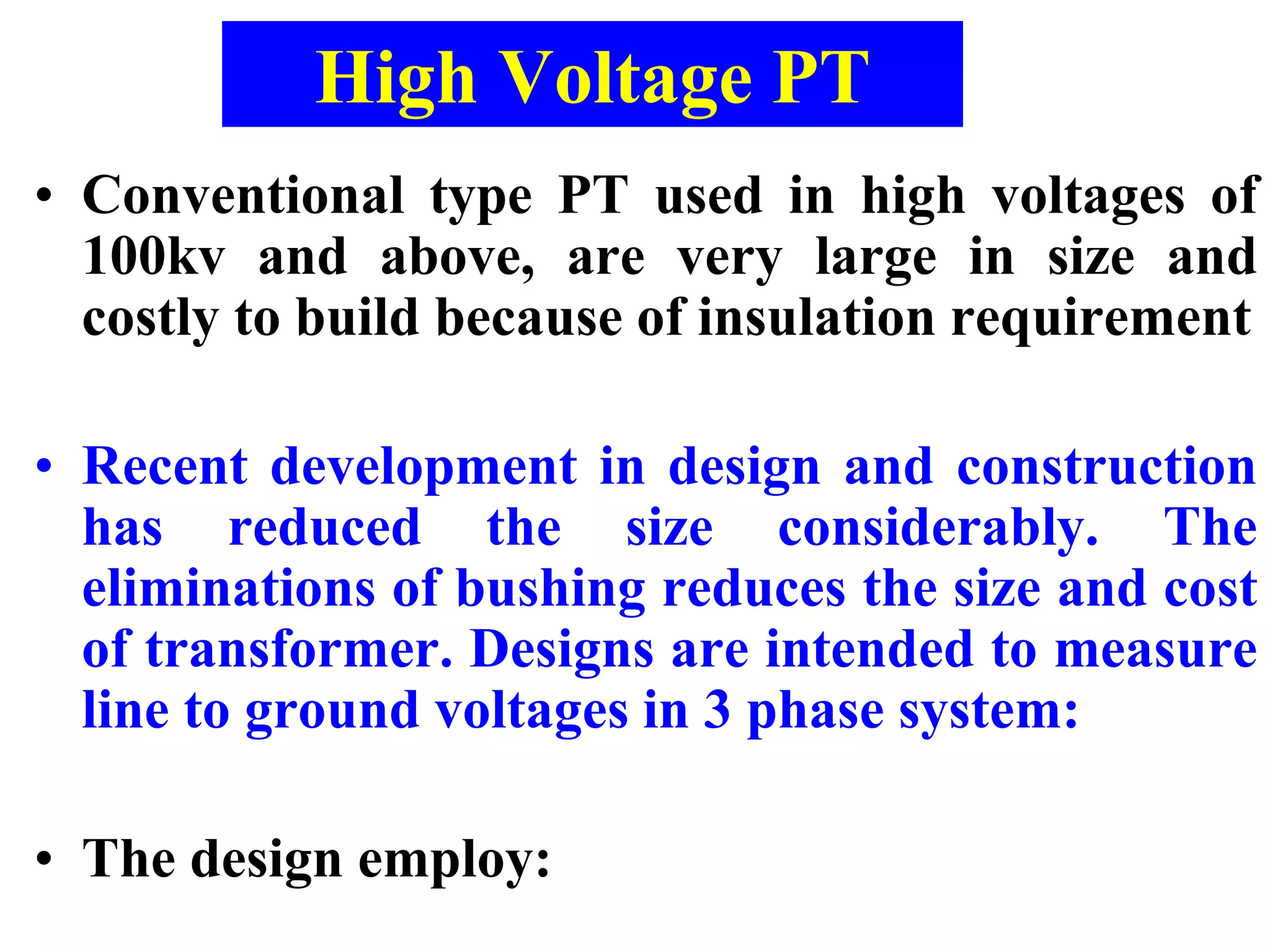 High Voltage PT

• Conventional type PT used in high voltages of 100kv and above, are very large in size and costly to build because of insulation requirement

• Recent development in design and construction has reduced the size considerably. The eliminations of bushing reduces the size and cost of transformer. Designs are intended to measure line to ground voltages in 3 phase system:

• The design employ: